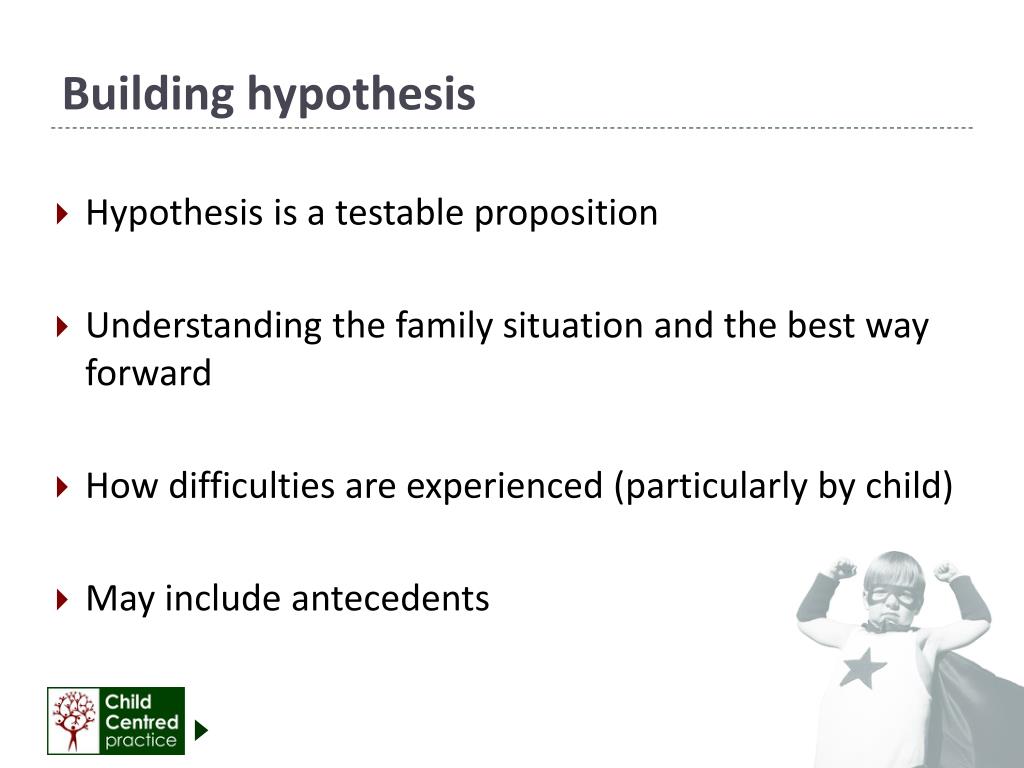 Building hypothesis

Hypothesis is a testable proposition

Understanding the family situation and the best way forward

How difficulties are experienced (particularly by child)

May include antecedents

Child Centred practice